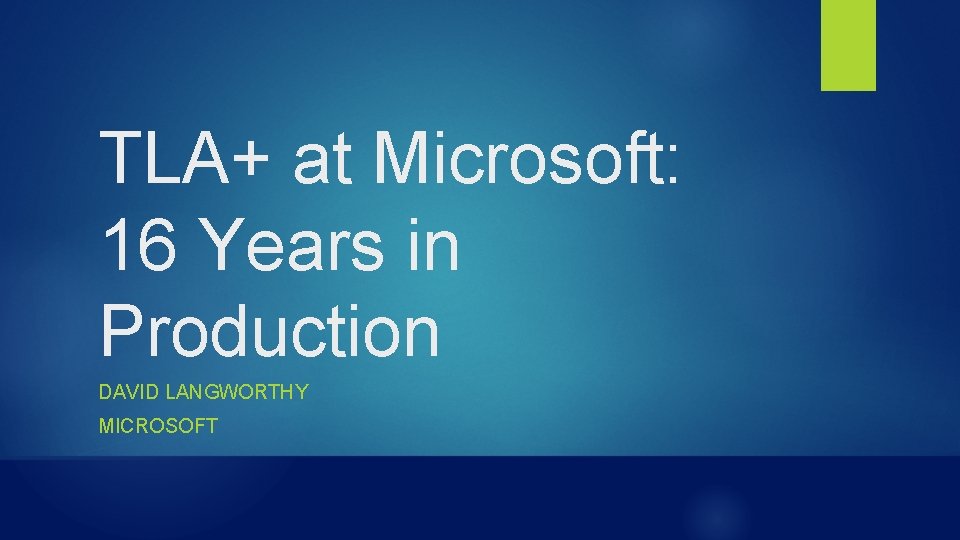 TLA+ at Microsoft: 16 Years in Production

DAVID LANGWORTHY

MICROSOFT